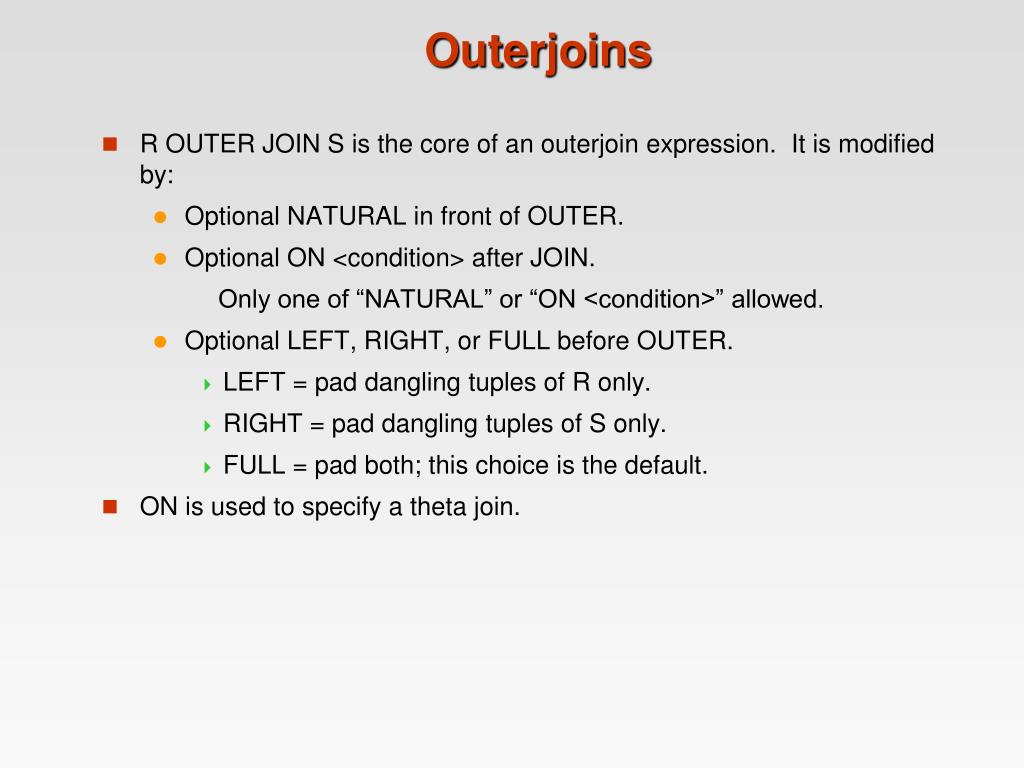 Outerjoins

R OUTER JOIN S is the core of an outerjoin expression. It is modified by:

Optional NATURAL in front of OUTER.

Optional ON <condition> after JOIN.

Only one of “NATURAL” or “ON <condition>” allowed.

Optional LEFT, RIGHT, or FULL before OUTER.

LEFT = pad dangling tuples of R only.

RIGHT = pad dangling tuples of S only.

FULL = pad both; this choice is the default.

ON is used to specify a theta join.